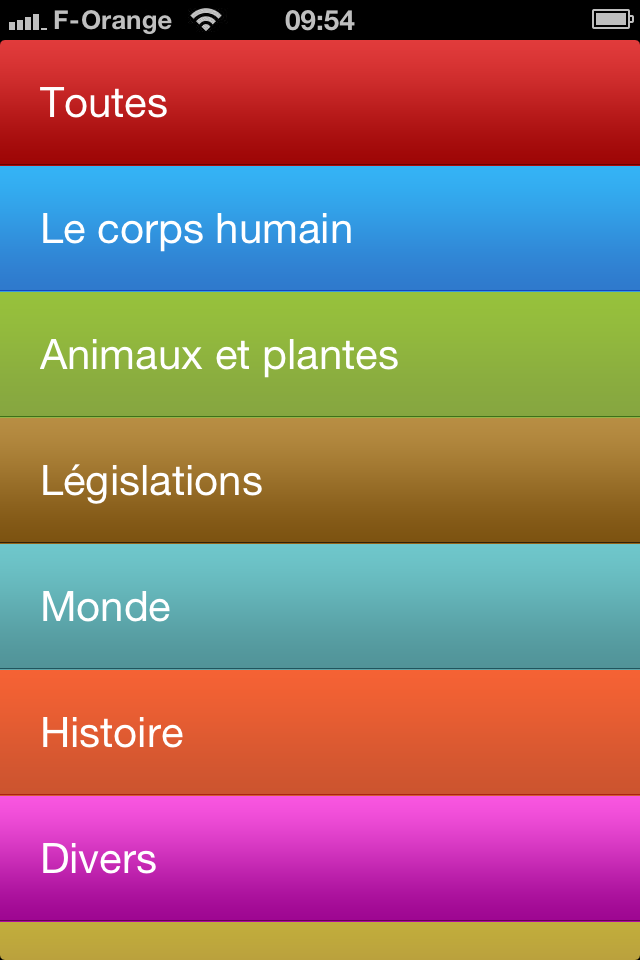 F-Orange 09:54

Toutes

Le corps humain

Animaux et plantes

Législations

Monde

Histoire

Divers